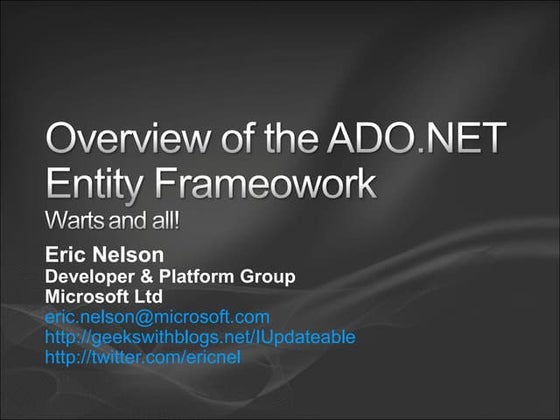 Overview of the ADO.NET Entity Frameowork

Warts and all!

Eric Nelson
Developer & Platform Group
Microsoft Ltd
eric.nelson@microsoft.com
http://geekswithblogs.net/IUpdateable
http://twitter.com/ericnel